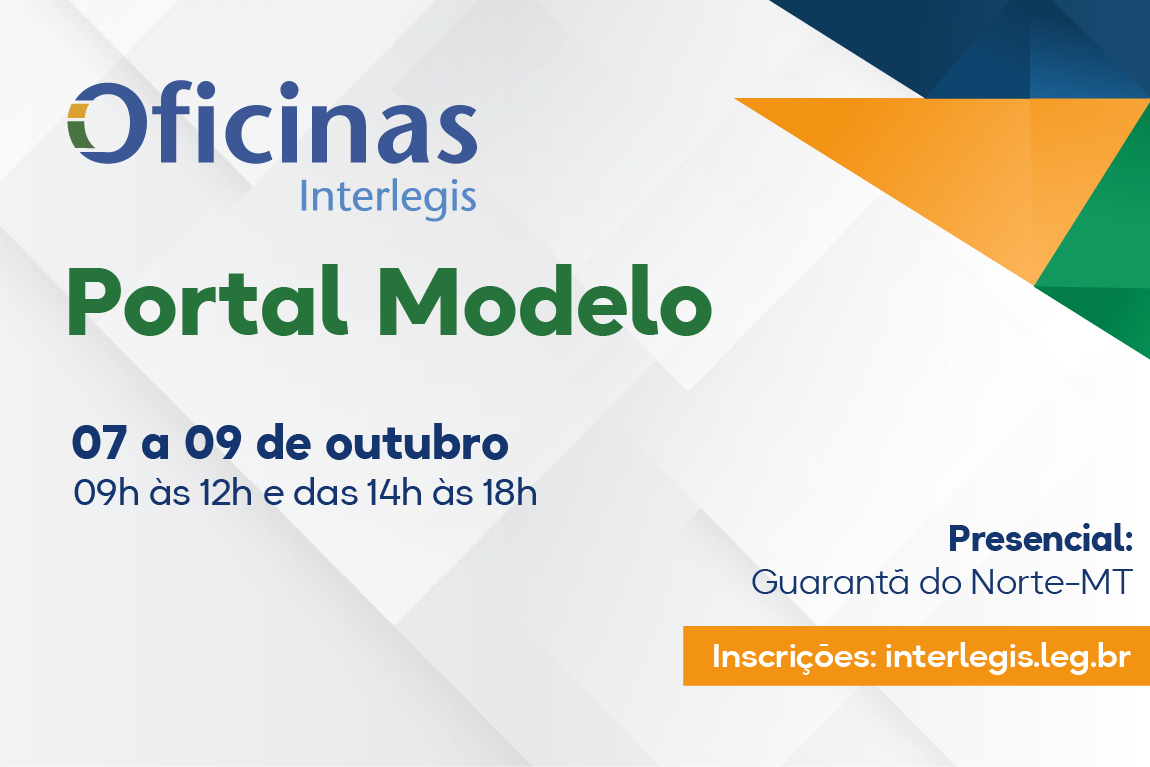 Oficinas
Interlegis

Portal Modelo

07 a 09 de outubro
09h às 12h e das 14h às 18h

Presencial:
Guarantã do Norte-MT

Inscrições: interlegis.leg.br